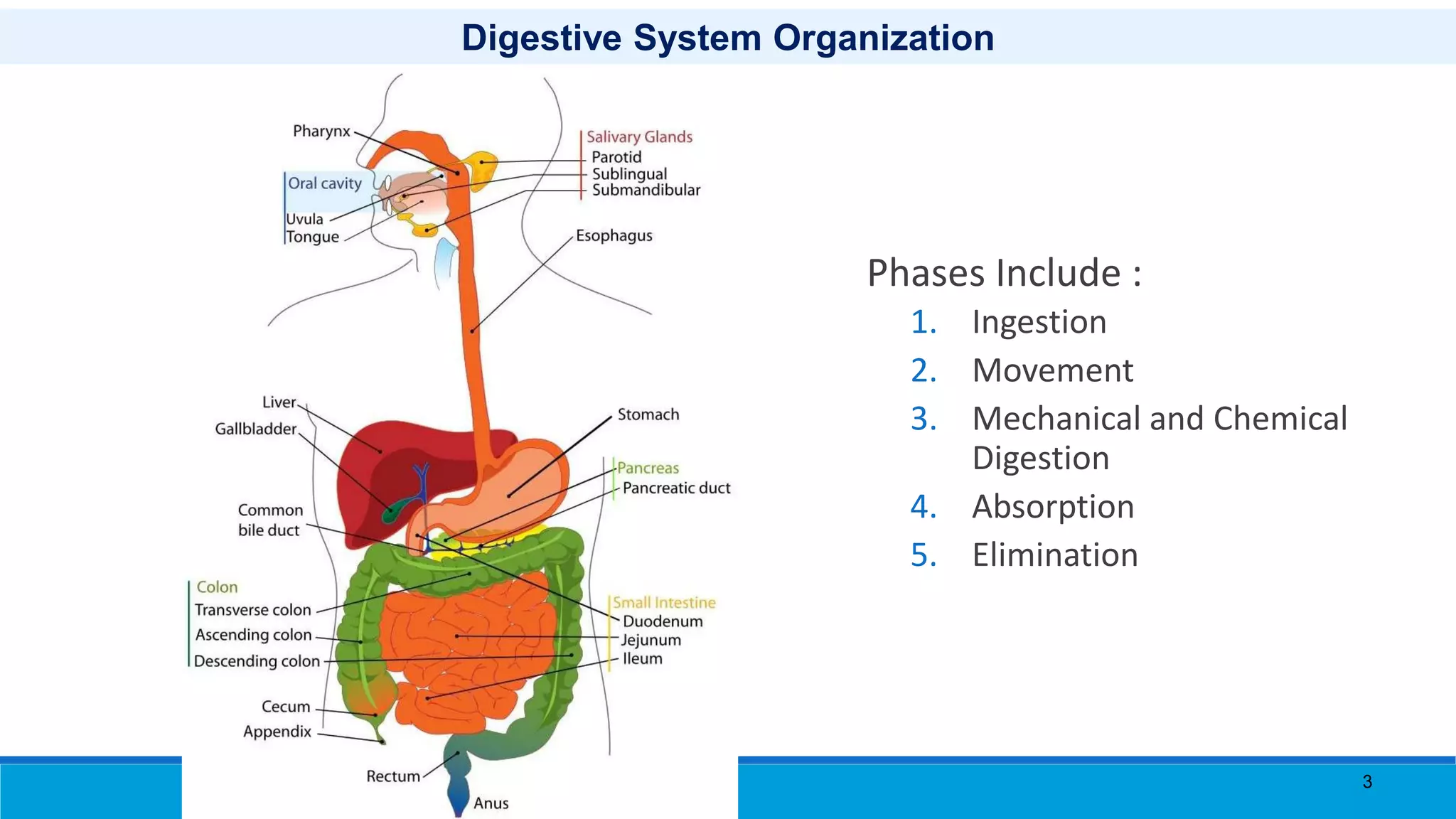 Digestive System Organization

Pharynx
Oral cavity
Uvula
Tongue
Salivary Glands
Parotid
Sublingual
Submandibular
Esophagus
Liver
Gallbladder
Stomach
Pancreas
Pancreatic duct
Common bile duct
Colon
Transverse colon
Ascending colon
Descending colon
Small Intestine
Duodenum
Jejunum
Ileum
Cecum
Appendix
Rectum
Anus

Phases Include :
1. Ingestion
2. Movement
3. Mechanical and Chemical Digestion
4. Absorption
5. Elimination

3